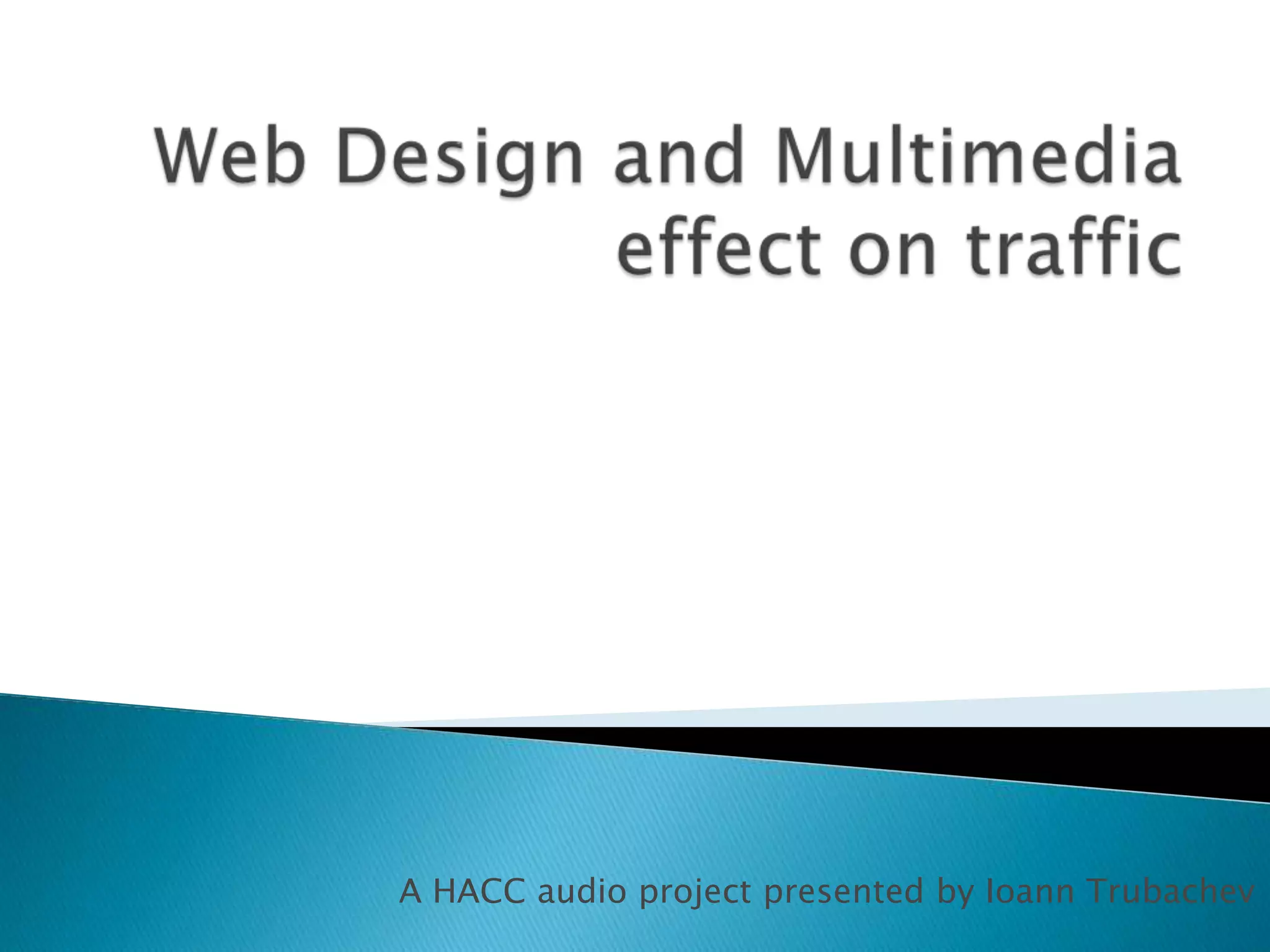 Web Design and Multimedia effect on traffic

A HACC audio project presented by Ioann Trubachev